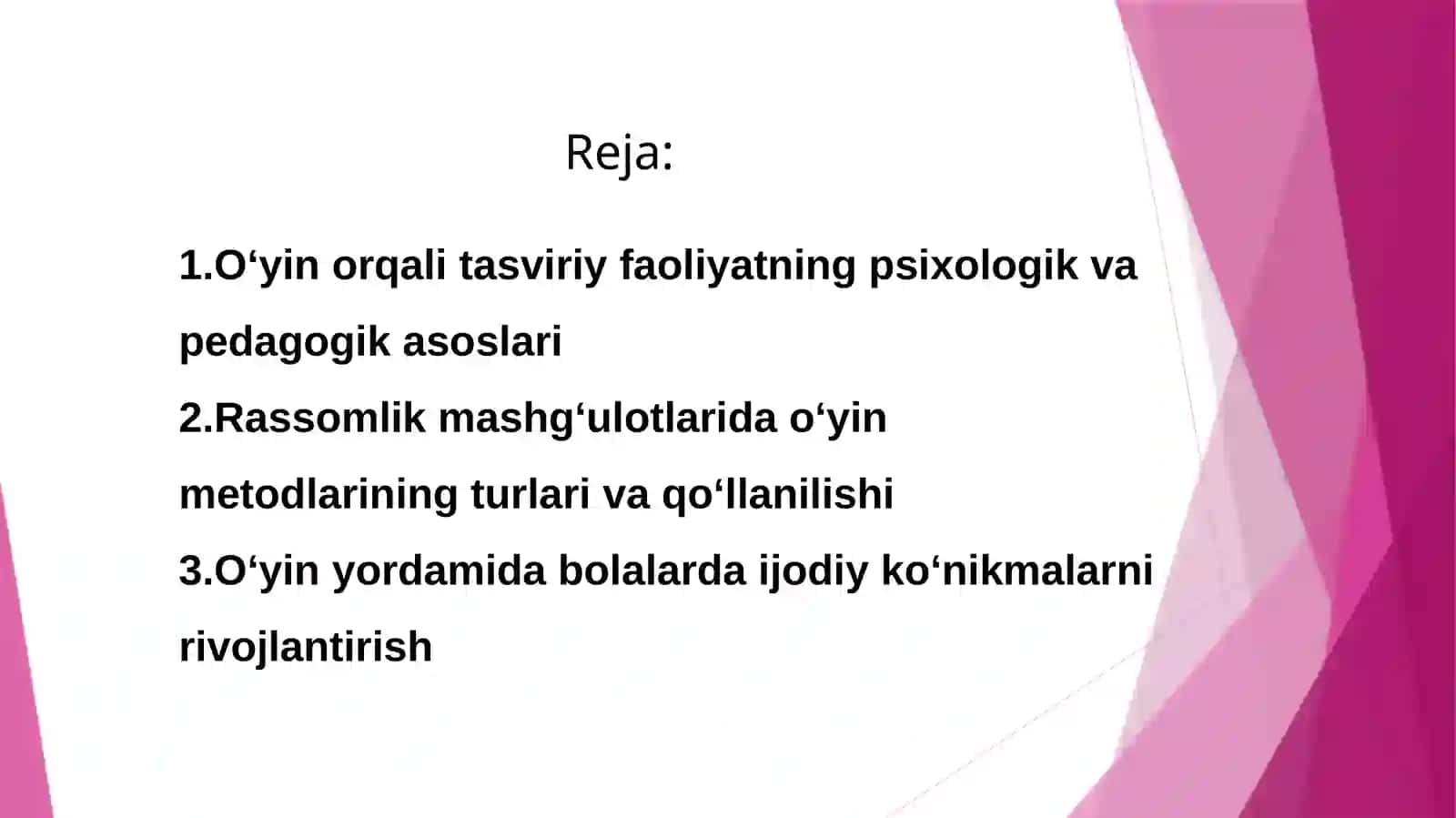 Reja:

1.O‘yin orqali tasviriy faoliyatning psixologik va pedagogik asoslari
2.Rassomlik mashg‘ulotlarida o‘yin metodlarining turlari va qo‘llanilishi
3.O‘yin yordamida bolalarda ijodiy ko‘nikmalarni rivojlantirish